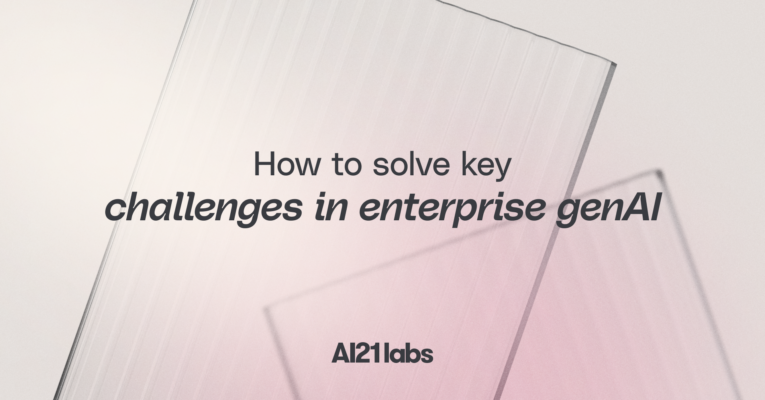 How to solve key
challenges in enterprise genAI

AI21labs